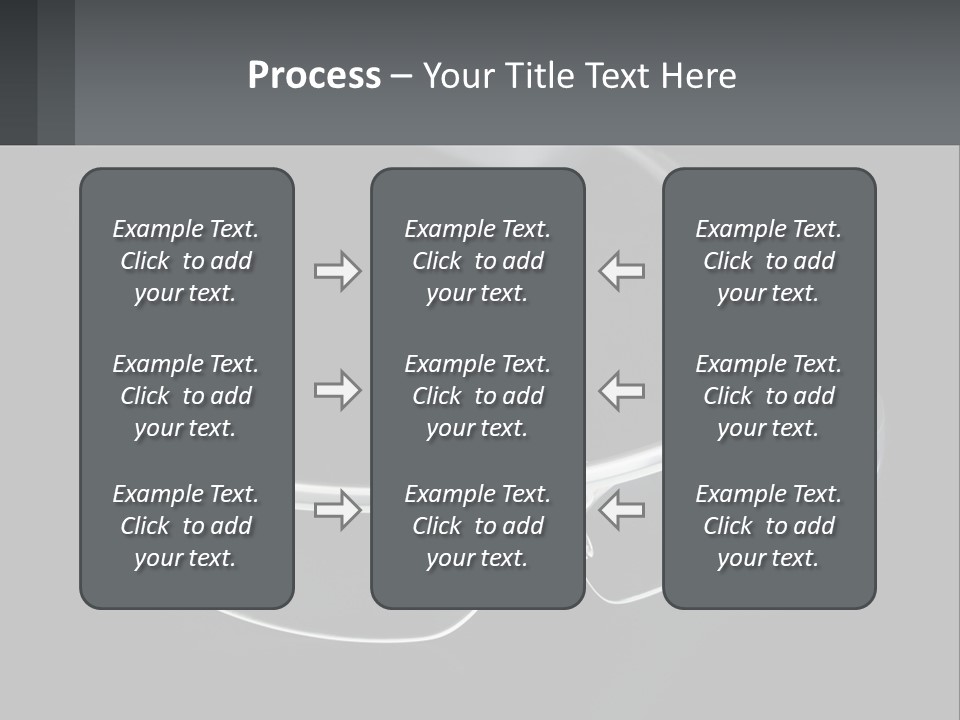 Process – Your Title Text Here

Example Text. Click to add your text.

Example Text. Click to add your text.

Example Text. Click to add your text.

Example Text. Click to add your text.

Example Text. Click to add your text.

Example Text. Click to add your text.

Example Text. Click to add your text.

Example Text. Click to add your text.

Example Text. Click to add your text.